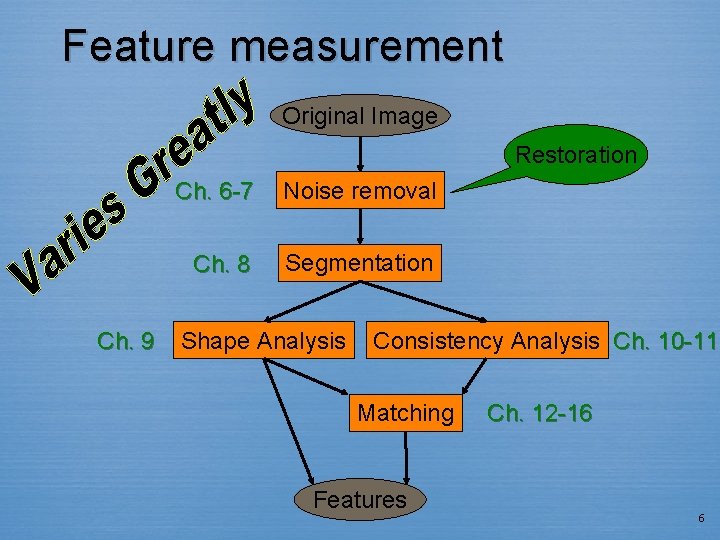 Feature measurement

Varies Greatly

Original Image

Restoration

Ch. 6-7 Noise removal

Ch. 8 Segmentation

Ch. 9 Shape Analysis

Consistency Analysis Ch. 10-11

Matching Ch. 12-16

Features

6